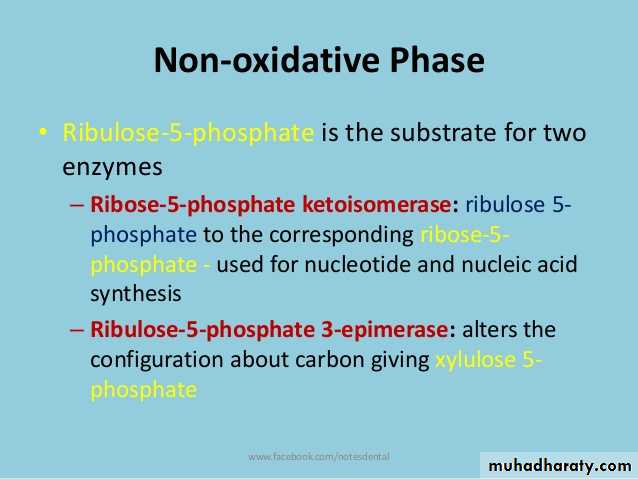 Non-oxidative Phase

• Ribulose-5-phosphate is the substrate for two enzymes

– Ribose-5-phosphate ketoisomerase: ribulose 5-phosphate to the corresponding ribose-5-phosphate - used for nucleotide and nucleic acid synthesis

– Ribulose-5-phosphate 3-epimerase: alters the configuration about carbon giving xylulose 5-phosphate

www.facebook.com/notesdental

muhadharaty.com